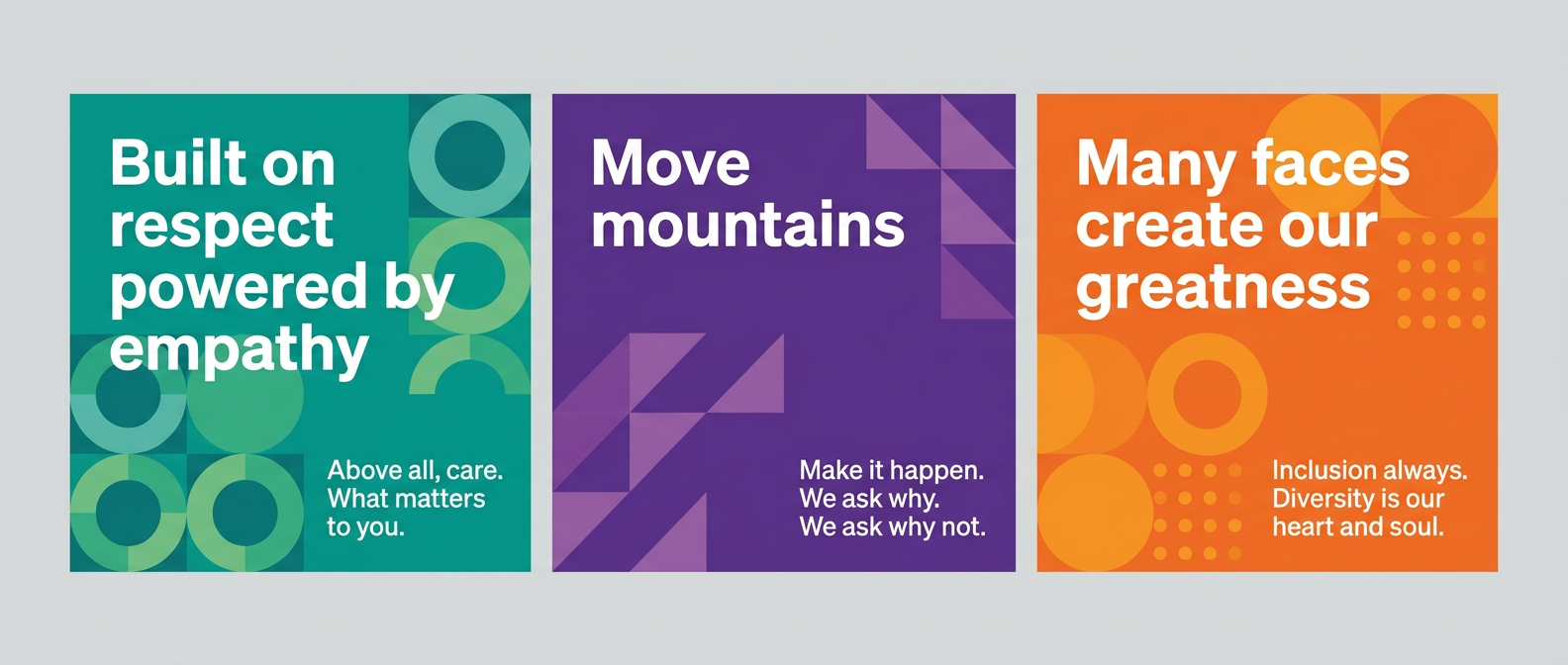 Built on respect powered by empathy

Above all, care. What matters to you.

Move mountains

Make it happen. We ask why. We ask why not.

Many faces create our greatness

Inclusion always. Diversity is our heart and soul.